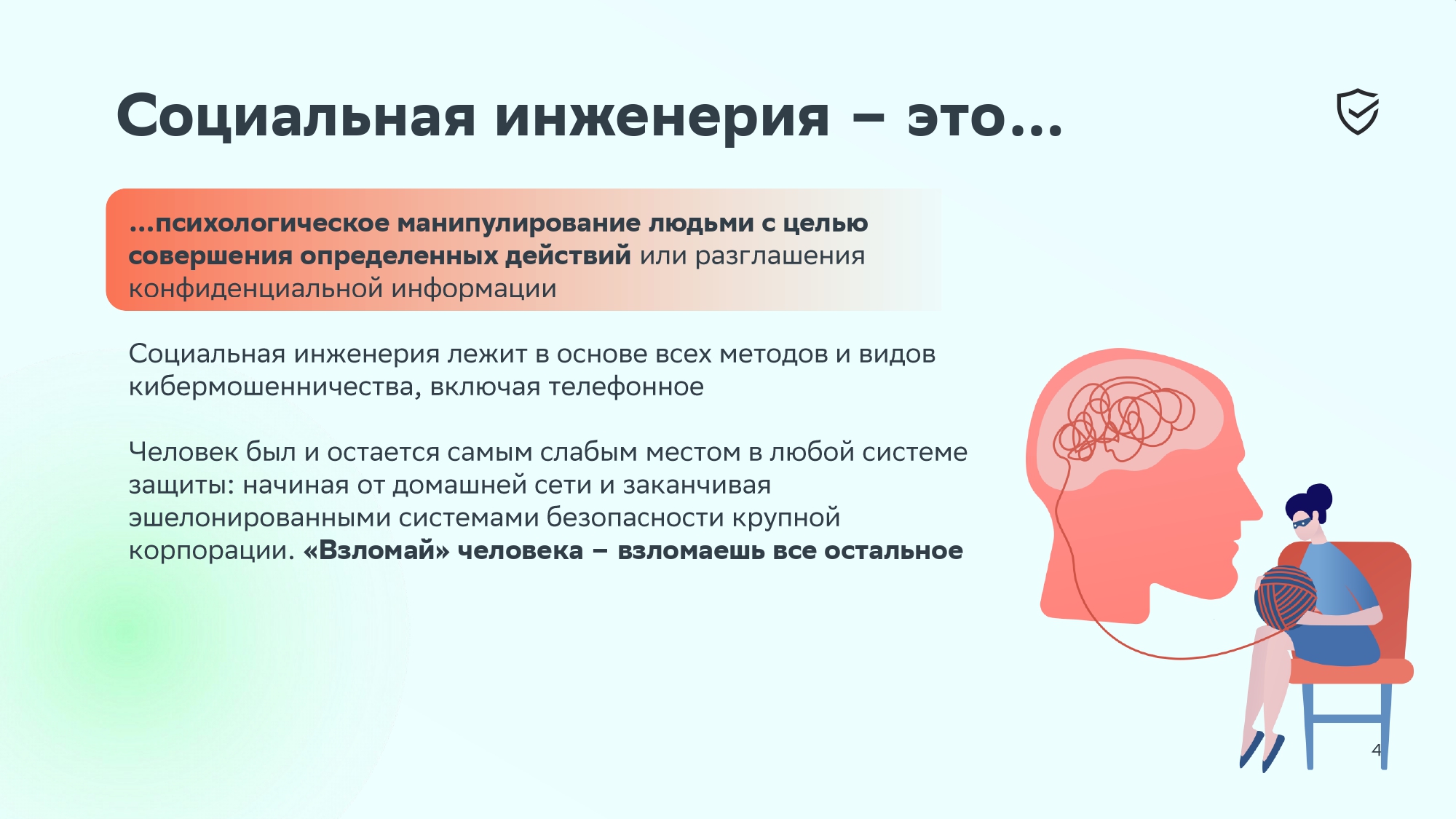 Социальная инженерия – это...

...психологическое манипулирование людьми с целью совершения определенных действий или разглашения конфиденциальной информации

Социальная инженерия лежит в основе всех методов и видов кибермошенничества, включая телефонное

Человек был и остается самым слабым местом в любой системе защиты: начиная от домашней сети и заканчивая эшелонированными системами безопасности крупной корпорации. «Взломай» человека – взломаешь все остальное

4